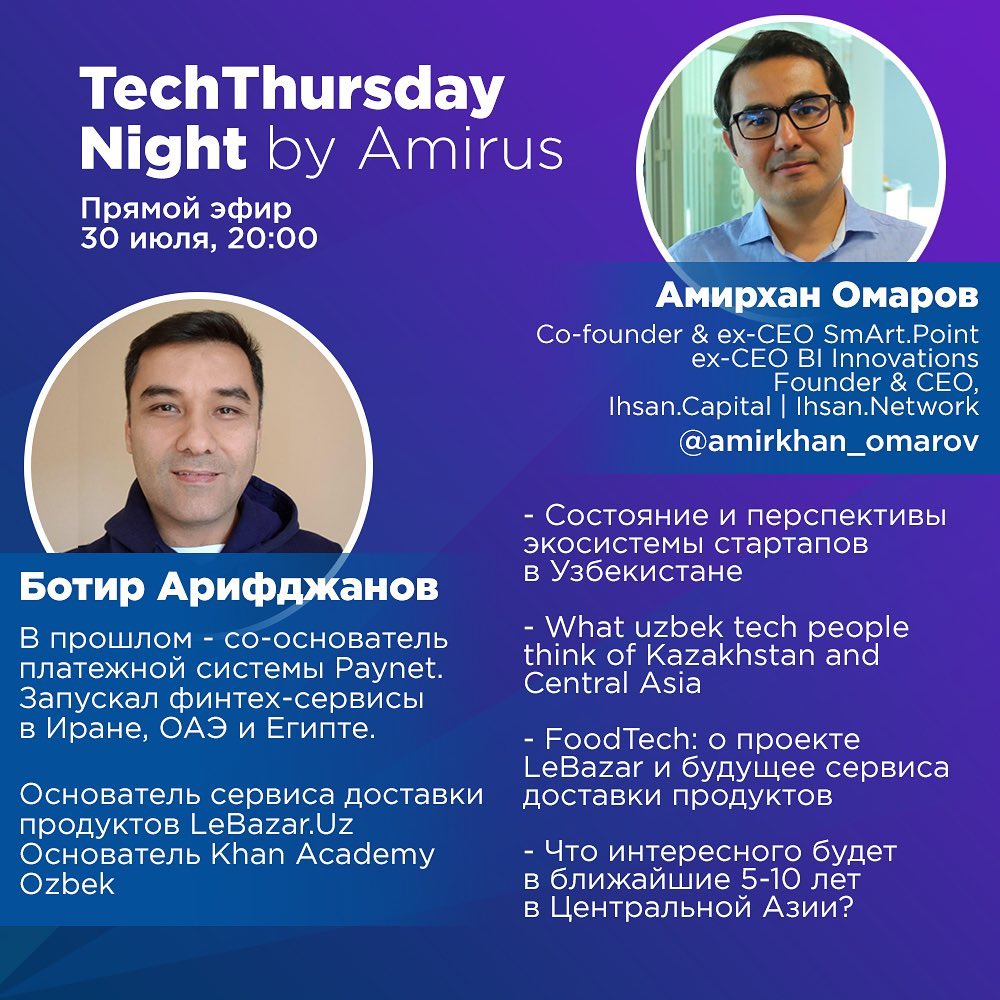 TechThursday Night by Amirus

Прямой эфир
30 июля, 20:00

Амирхан Омаров

Co-founder & ex-CEO SmArt.Point
ex-CEO BI Innovations
Founder & CEO,
Ihsan.Capital | Ihsan.Network

@amirkhan_omarov

Ботир Арифджанов

В прошлом - со-основатель платежной системы Paynet. Запускал финтех-сервисы в Иране, ОАЭ и Египте.

Основатель сервиса доставки продуктов LeBazar.Uz
Основатель Khan Academy Ozbek

- Состояние и перспективы экосистемы стартапов в Узбекистане

- What uzbek tech people think of Kazakhstan and Central Asia

- FoodTech: о проекте LeBazar и будущее сервиса доставки продуктов

- Что интересного будет в ближайшие 5-10 лет в Центральной Азии?